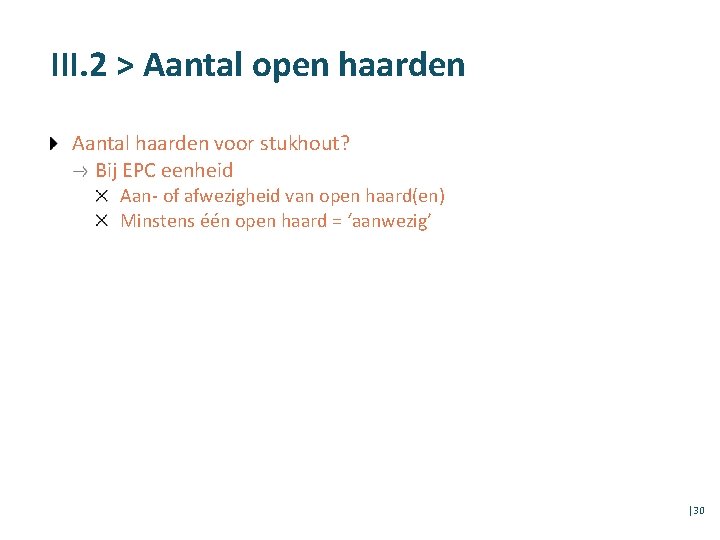 III.2 > Aantal open haarden

Aantal haarden voor stukhout?
→ Bij EPC eenheid
× Aan- of afwezigheid van open haard(en)
× Minstens één open haard = ‘aanwezig’

|30